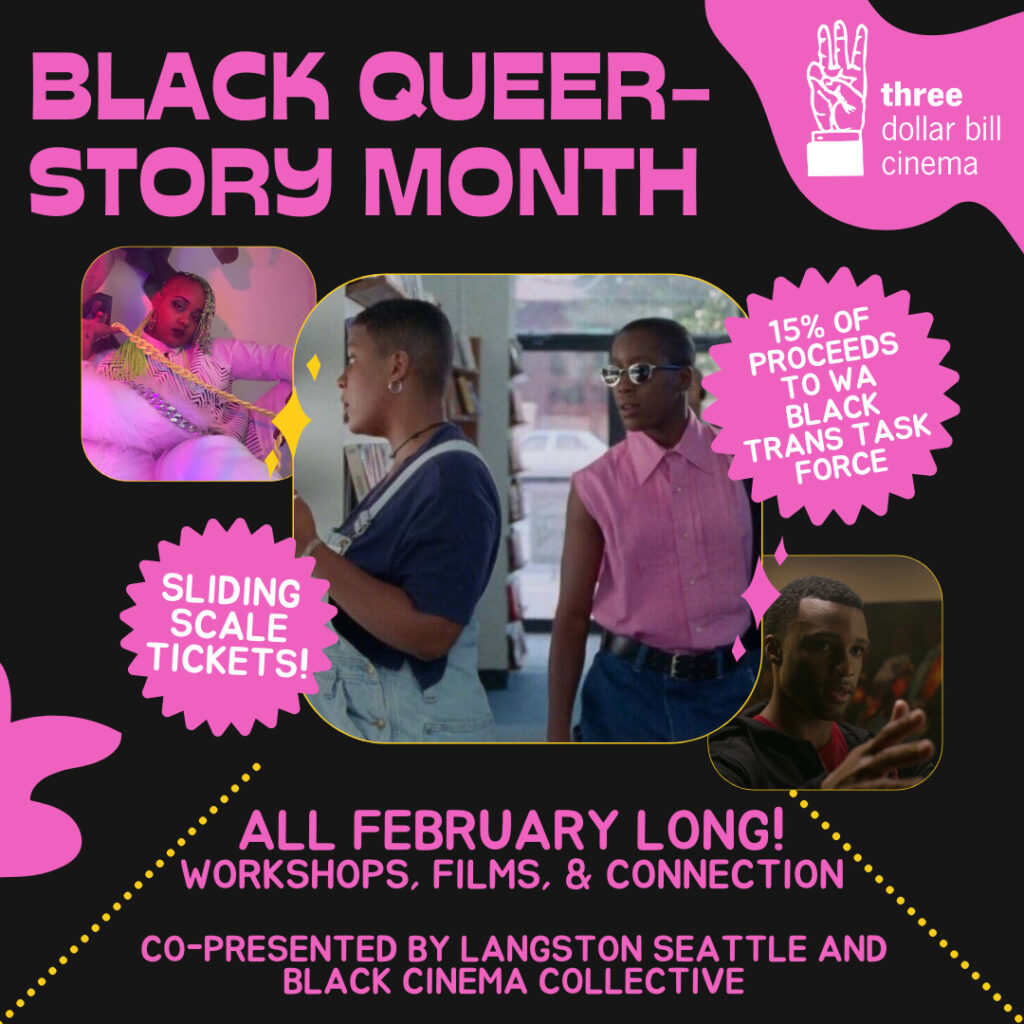 BLACK QUEER-STORY MONTH

three dollar bill cinema

15% OF PROCEEDS TO WA BLACK TRANS TASK FORCE

SLIDING SCALE TICKETS!

ALL FEBRUARY LONG!
WORKSHOPS, FILMS, & CONNECTION

CO-PRESENTED BY LANGSTON SEATTLE AND BLACK CINEMA COLLECTIVE